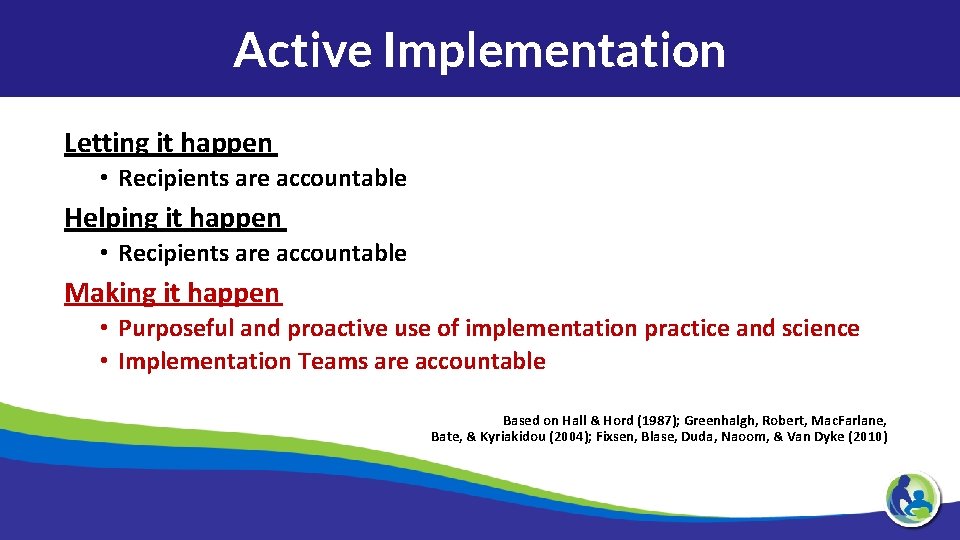 Active Implementation

Letting it happen

• Recipients are accountable

Helping it happen

• Recipients are accountable

Making it happen

• Purposeful and proactive use of implementation practice and science
• Implementation Teams are accountable

Based on Hall & Hord (1987); Greenhalgh, Robert, MacFarlane, Bate, & Kyriakidou (2004); Fixsen, Blase, Duda, Naoom, & Van Dyke (2010)